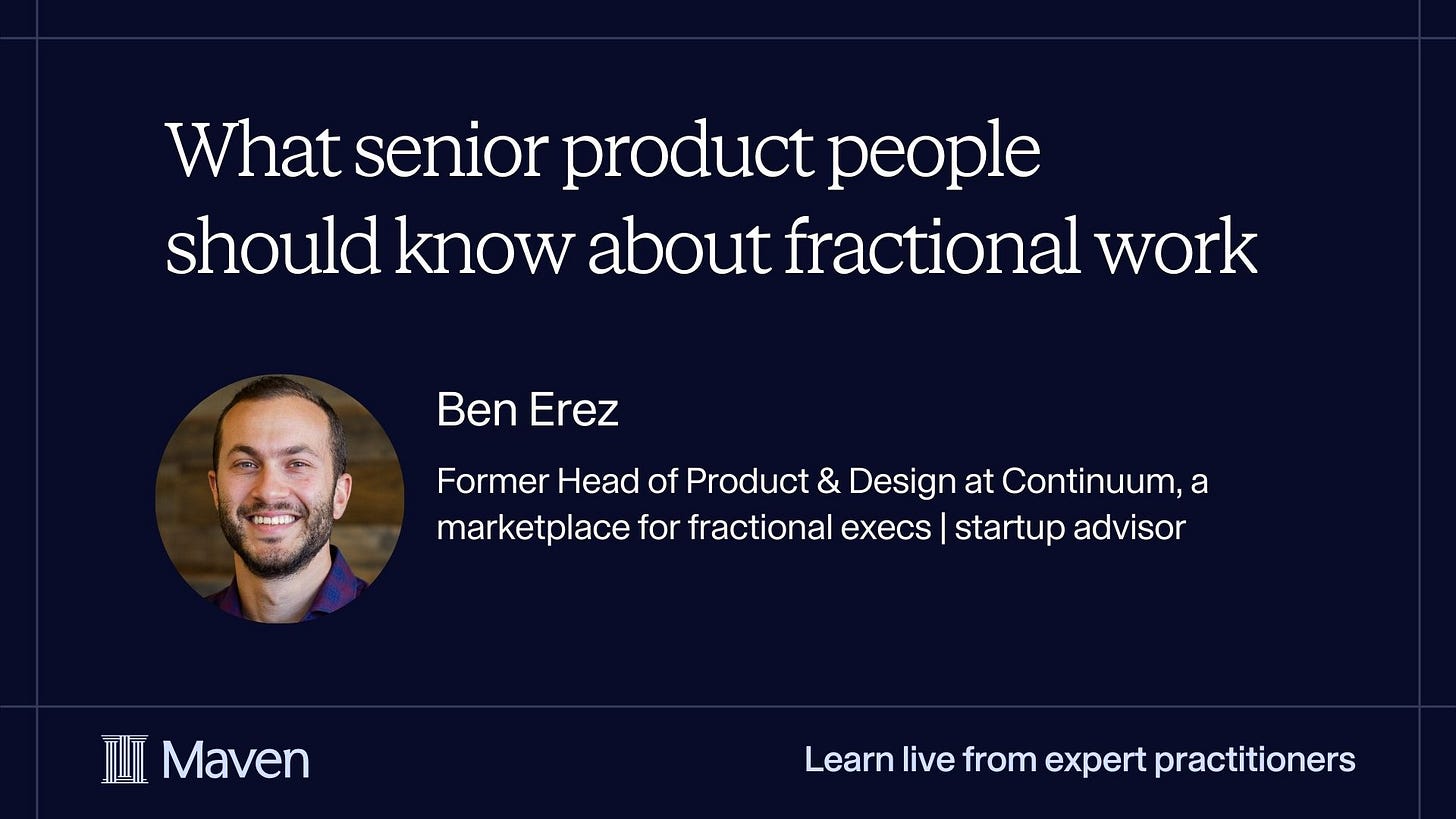 What senior product people should know about fractional work

Ben Erez

Former Head of Product & Design at Continuum, a marketplace for fractional execs | startup advisor

Maven

Learn live from expert practitioners